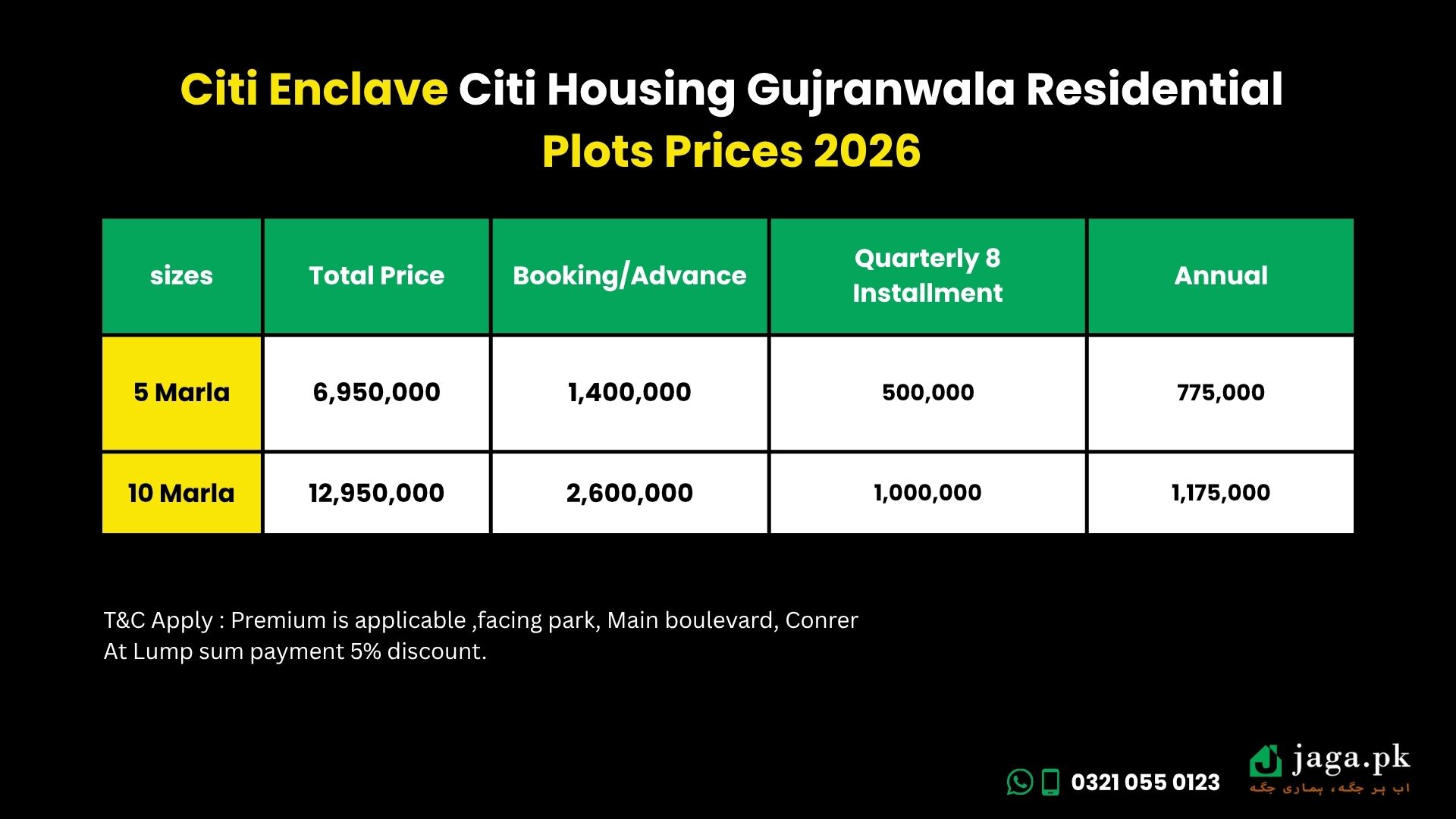 Citi Enclave Citi Housing Gujranwala Residential Plots Prices 2026

| sizes | Total Price | Booking/Advance | Quarterly 8 Installment | Annual |
|---|---|---|---|---|
| 5 Marla | 6,950,000 | 1,400,000 | 500,000 | 775,000 |
| 10 Marla | 12,950,000 | 2,600,000 | 1,000,000 | 1,175,000 |

T&C Apply : Premium is applicable ,facing park, Main boulevard, Conrer
At Lump sum payment 5% discount.

0321 055 0123

jaga.pk
اب ہر جگہ، ہماری جگہ